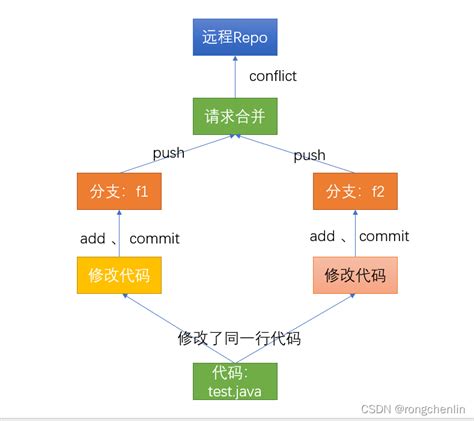 远程Repo

conflict

请求合并

push

push

分支：f1

分支：f2

add 、 commit

add 、 commit

修改代码

修改代码

修改了同一行代码

代码：
test.java

CSDN @rongchenlin